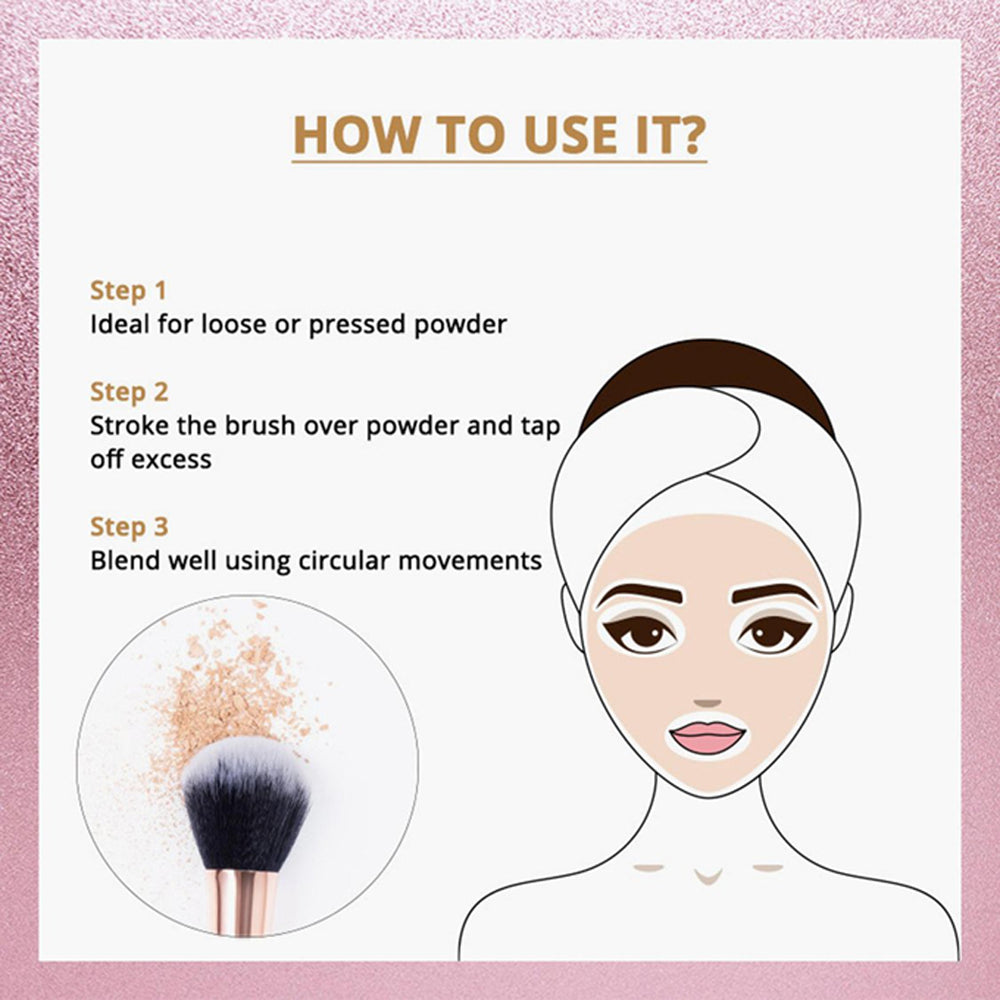 HOW TO USE IT?

Step 1
Ideal for loose or pressed powder

Step 2
Stroke the brush over powder and tap off excess

Step 3
Blend well using circular movements